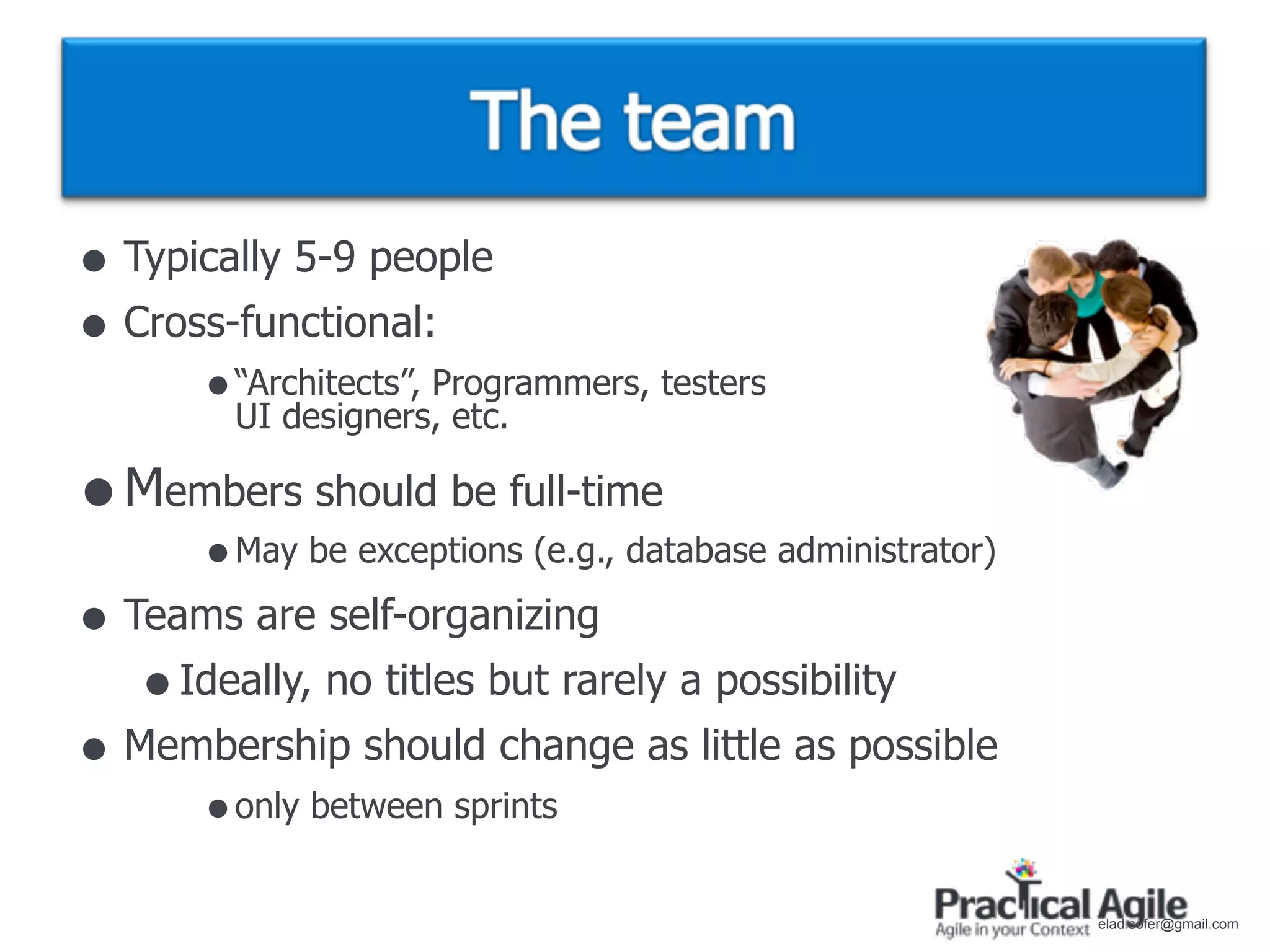 The team

- Typically 5-9 people
- Cross-functional:
  - "Architects", Programmers, testers UI designers, etc.
- Members should be full-time
  - May be exceptions (e.g., database administrator)
- Teams are self-organizing
  - Ideally, no titles but rarely a possibility
- Membership should change as little as possible
  - only between sprints

Practical Agile
Agile in your Context
elad.sofer@gmail.com